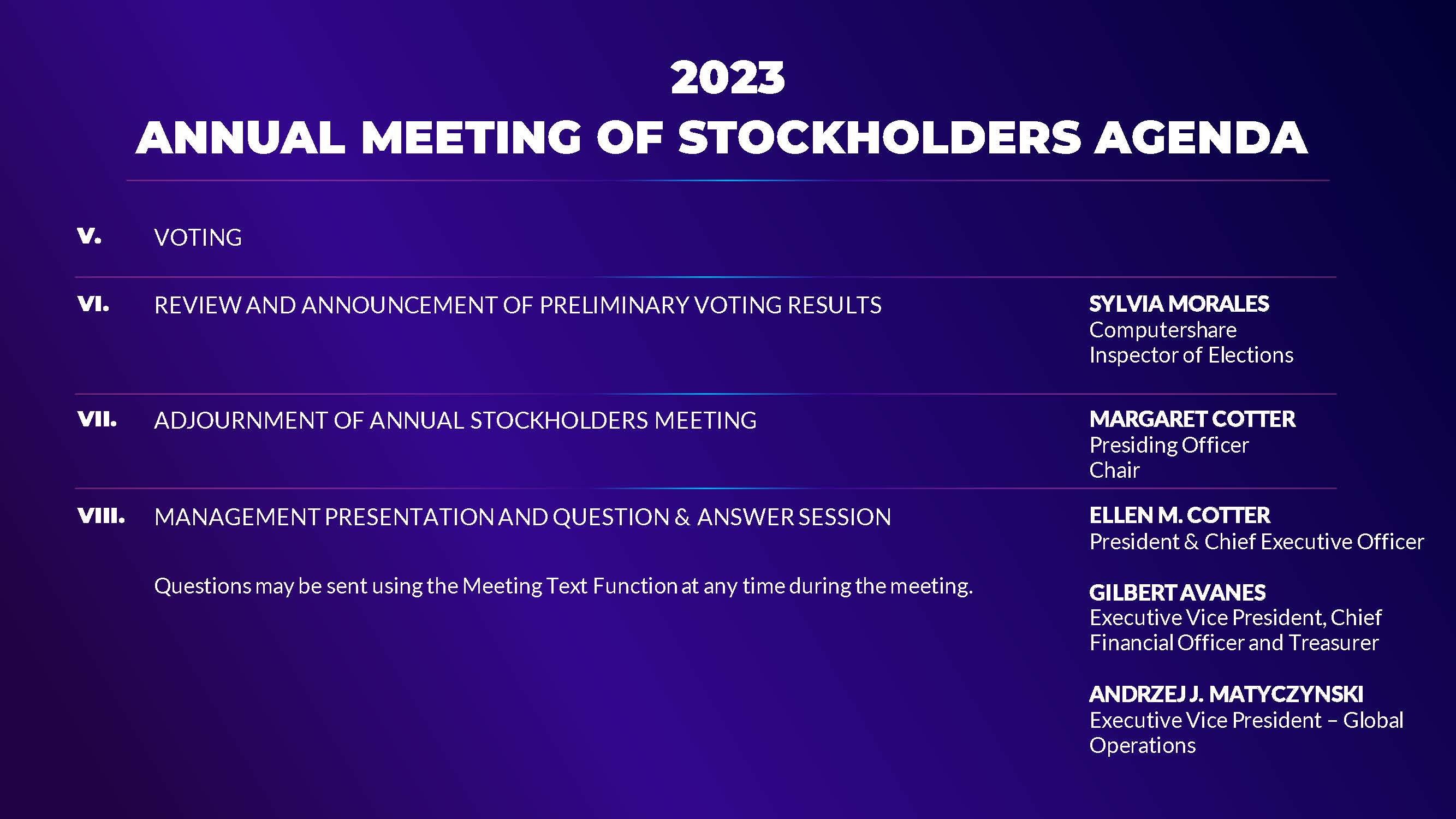 2023
ANNUAL MEETING OF STOCKHOLDERS AGENDA

V. VOTING

VI. REVIEW AND ANNOUNCEMENT OF PRELIMINARY VOTING RESULTS

SYLVIA MORALES
Computershare
Inspector of Elections

VII. ADJOURNMENT OF ANNUAL STOCKHOLDERS MEETING

MARGARET COTTER
Presiding Officer
Chair

VIII. MANAGEMENT PRESENTATION AND QUESTION & ANSWER SESSION

Questions may be sent using the Meeting Text Function at any time during the meeting.

ELLEN M. COTTER
President & Chief Executive Officer

GILBERT AVANES
Executive Vice President, Chief Financial Officer and Treasurer

ANDRZEJ J. MATYCZYNSKI
Executive Vice President – Global Operations